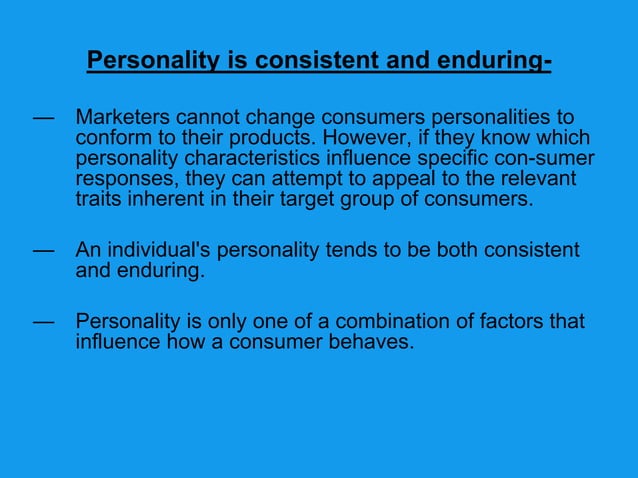 Personality is consistent and enduring-

— Marketers cannot change consumers personalities to conform to their products. However, if they know which personality characteristics influence specific con-sumer responses, they can attempt to appeal to the relevant traits inherent in their target group of consumers.

— An individual's personality tends to be both consistent and enduring.

— Personality is only one of a combination of factors that influence how a consumer behaves.